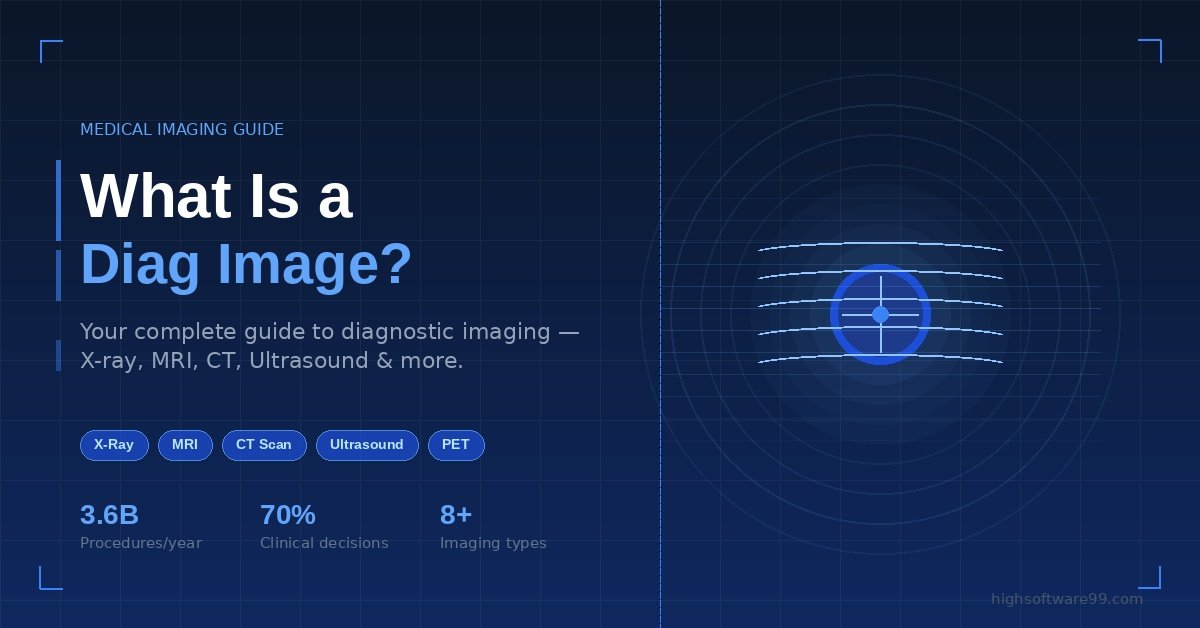 MEDICAL IMAGING GUIDE

What Is a
Diag Image?

Your complete guide to diagnostic imaging — X-ray, MRI, CT, Ultrasound & more.

X-Ray MRI CT Scan Ultrasound PET

3.6B
Procedures/year

70%
Clinical decisions

8+
Imaging types

highsoftware99.com